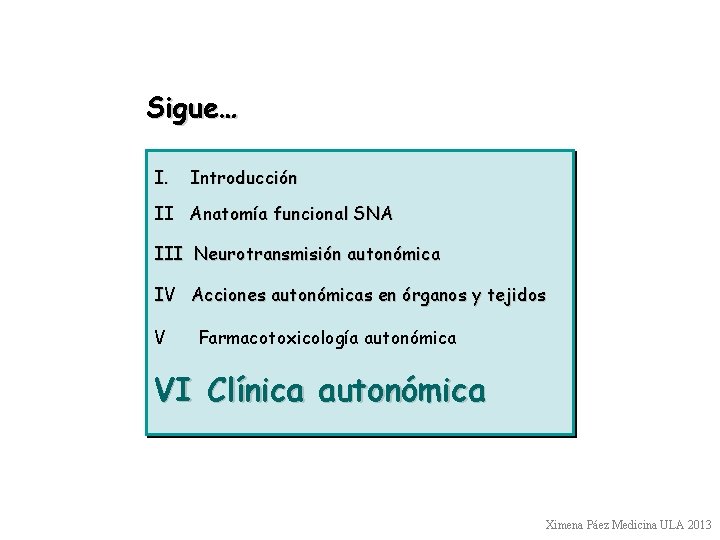 Sigue…

I. Introducción

II Anatomía funcional SNA

III Neurotransmisión autonómica

IV Acciones autonómicas en órganos y tejidos

V Farmacotoxicología autonómica

VI Clínica autonómica

Ximena Páez Medicina ULA 2013